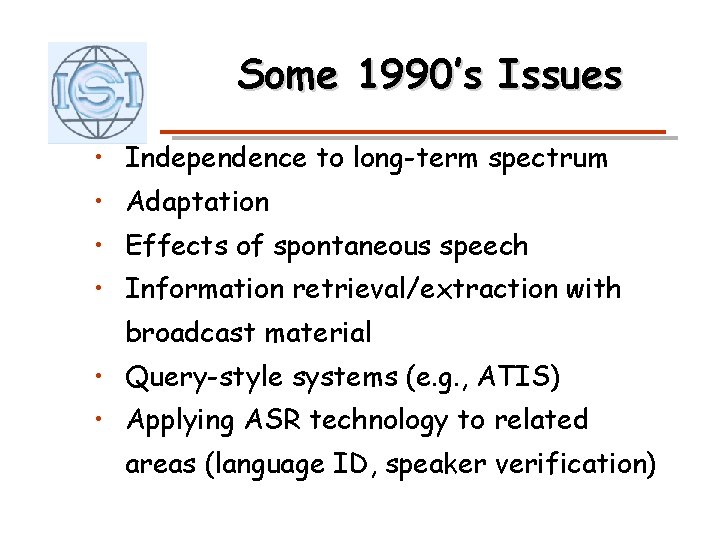 ICSI

Some 1990's Issues

• Independence to long-term spectrum
• Adaptation
• Effects of spontaneous speech
• Information retrieval/extraction with broadcast material
• Query-style systems (e.g., ATIS)
• Applying ASR technology to related areas (language ID, speaker verification)